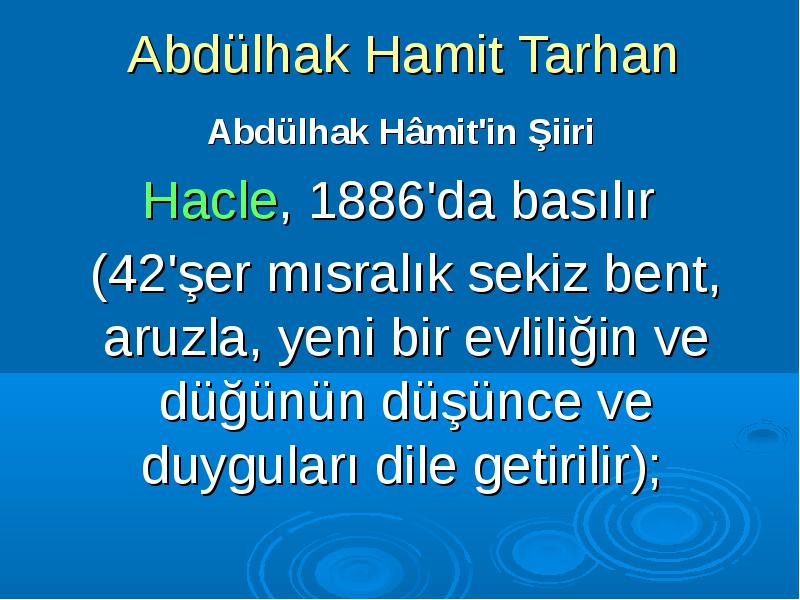 Abdülhak Hamit Tarhan

Abdülhak Hâmit'in Şiiri

Hacle, 1886'da basılır

(42'şer mısralık sekiz bent, aruzla, yeni bir evliliğin ve düğünün düşünce ve duyguları dile getirilir);